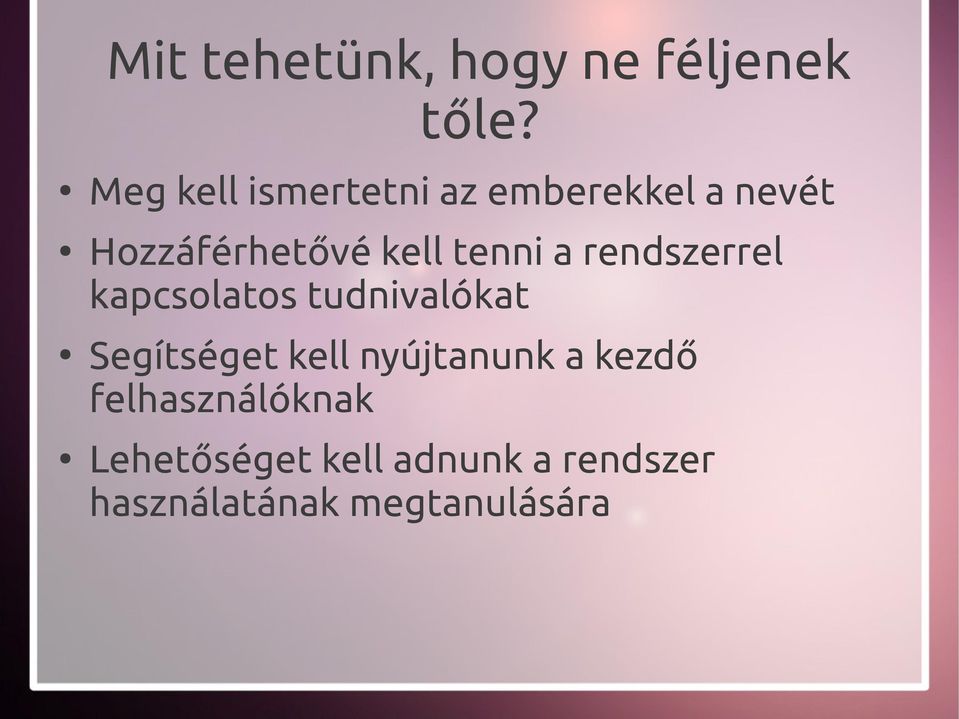 Mit tehetünk, hogy ne féljenek tőle?

• Meg kell ismertetni az emberekkel a nevét
• Hozzáférhetővé kell tenni a rendszerrel kapcsolatos tudnivalókat
• Segítséget kell nyújtanunk a kezdő felhasználóknak
• Lehetőséget kell adnunk a rendszer használatának megtanulására